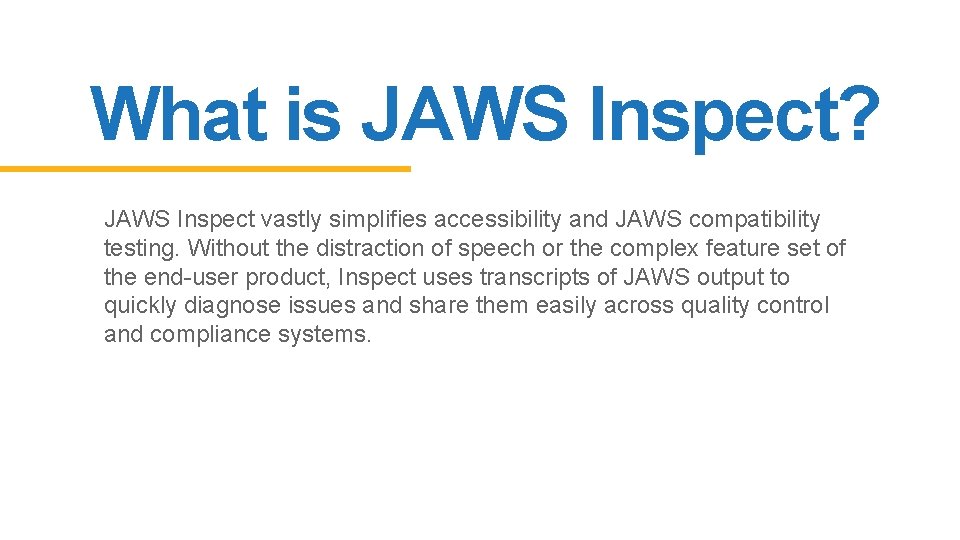 What is JAWS Inspect?

JAWS Inspect vastly simplifies accessibility and JAWS compatibility testing. Without the distraction of speech or the complex feature set of the end-user product, Inspect uses transcripts of JAWS output to quickly diagnose issues and share them easily across quality control and compliance systems.